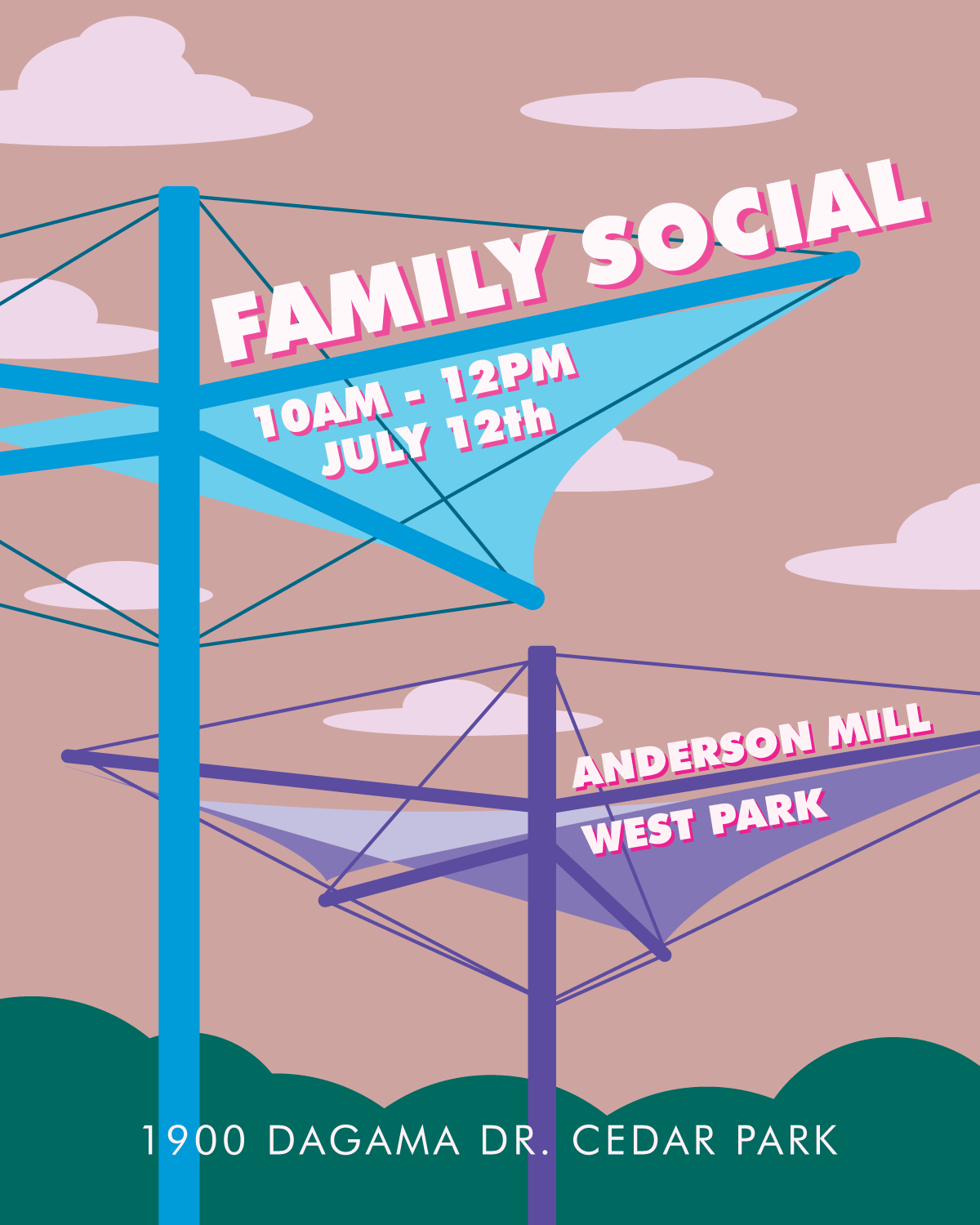 FAMILY SOCIAL

10AM - 12PM
JULY 12th

ANDERSON MILL
WEST PARK

1900 DAGAMA DR. CEDAR PARK